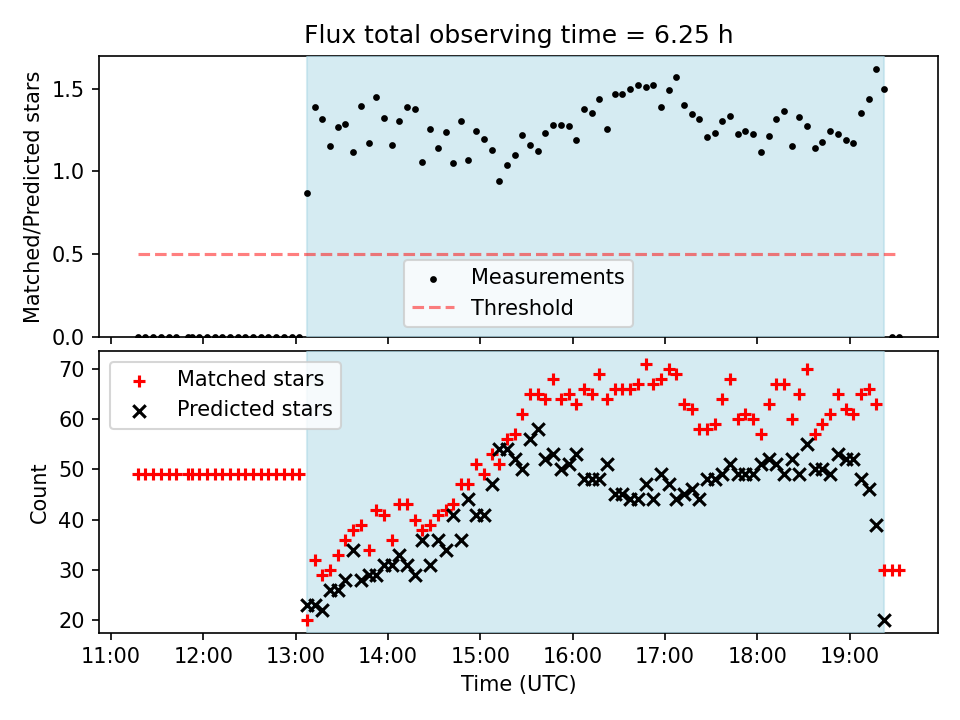 Flux total observing time = 6.25 h

Matched/Predicted stars

1.5
1.0
0.5
0.0

Measurements
Threshold

Matched stars
Predicted stars

Count

70
60
50
40
30
20

11:00
12:00
13:00
14:00
15:00
16:00
17:00
18:00
19:00

Time (UTC)